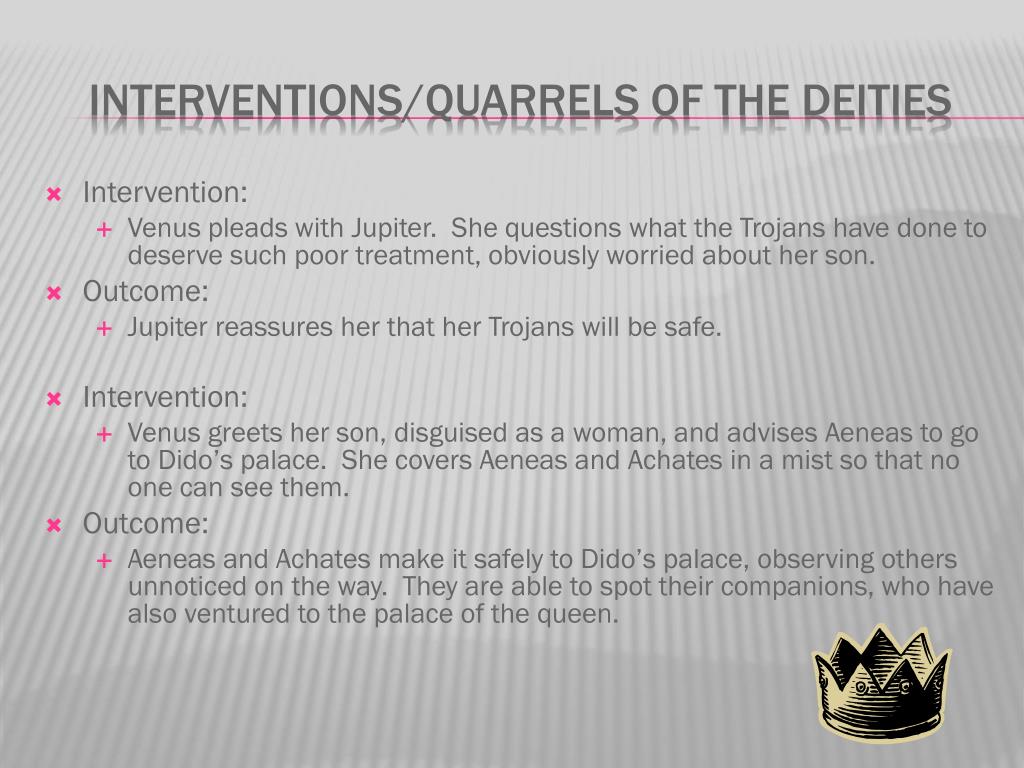 INTERVENTIONS/QUARRELS OF THE DEITIES

Intervention:

Venus pleads with Jupiter. She questions what the Trojans have done to deserve such poor treatment, obviously worried about her son.

Outcome:

Jupiter reassures her that her Trojans will be safe.

Intervention:

Venus greets her son, disguised as a woman, and advises Aeneas to go to Dido's palace. She covers Aeneas and Achates in a mist so that no one can see them.

Outcome:

Aeneas and Achates make it safely to Dido's palace, observing others unnoticed on the way. They are able to spot their companions, who have also ventured to the palace of the queen.